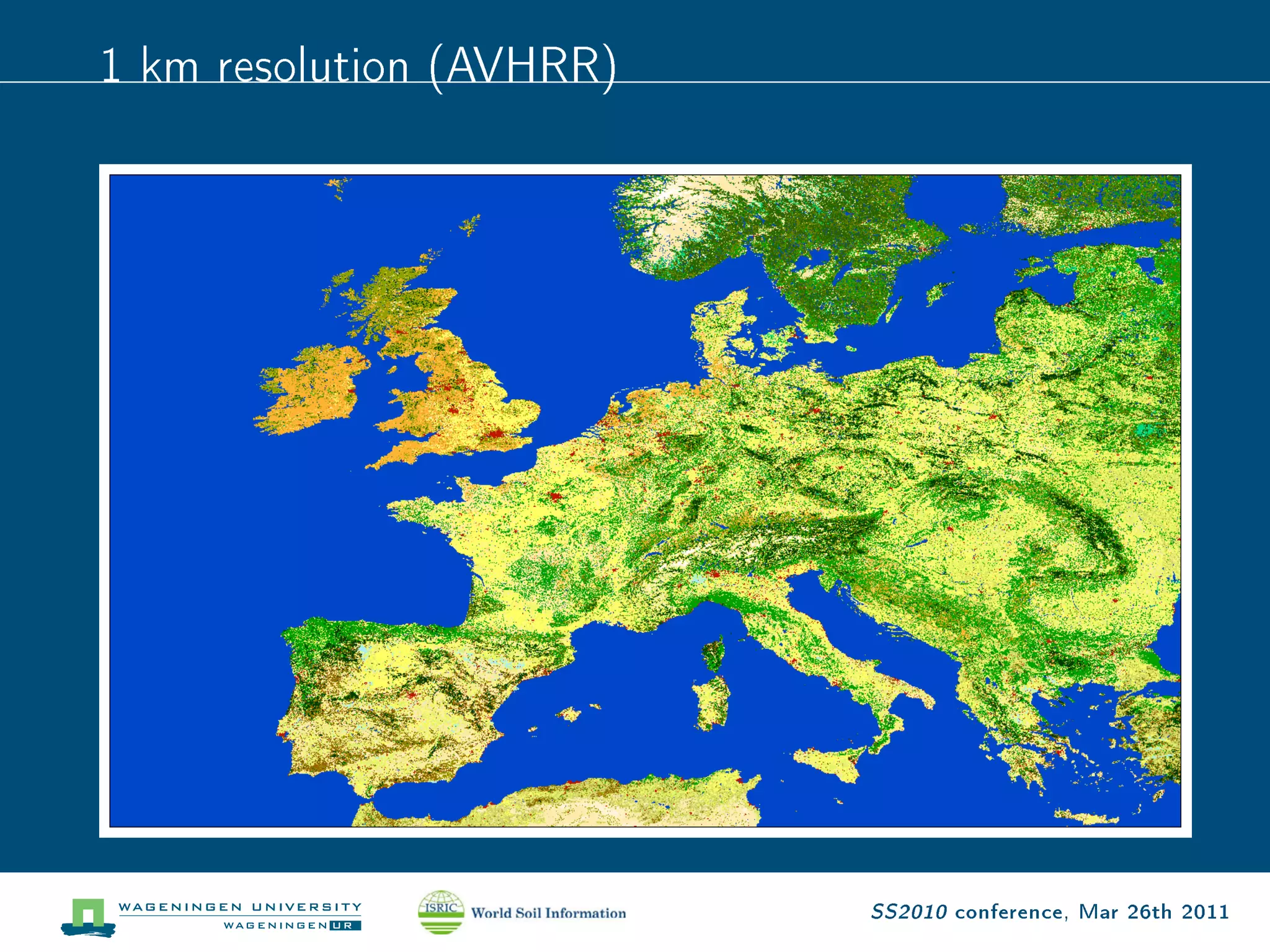 1 km resolution (AVHRR)

WAGENINGEN UNIVERSITY
WAGENINGEN UR

ISRIC World Soil Information

SS2010 conference, Mar 26th 2011